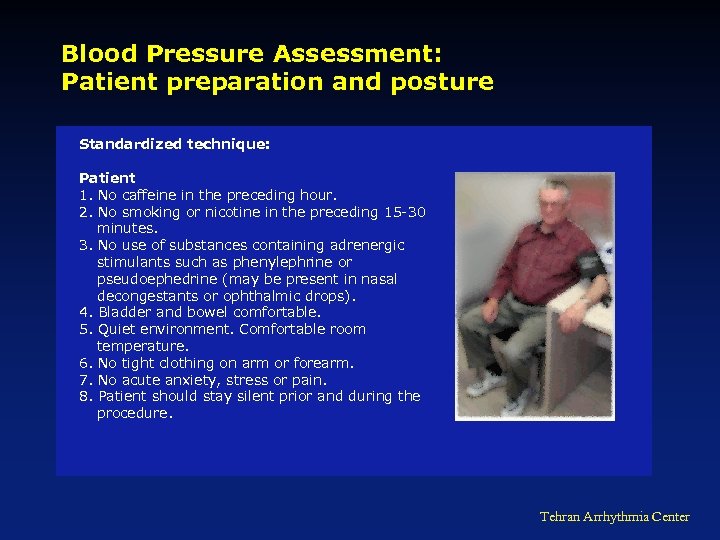 Blood Pressure Assessment:
Patient preparation and posture

Standardized technique:

Patient
1. No caffeine in the preceding hour.
2. No smoking or nicotine in the preceding 15-30 minutes.
3. No use of substances containing adrenergic stimulants such as phenylephrine or pseudoephedrine (may be present in nasal decongestants or ophthalmic drops).
4. Bladder and bowel comfortable.
5. Quiet environment. Comfortable room temperature.
6. No tight clothing on arm or forearm.
7. No acute anxiety, stress or pain.
8. Patient should stay silent prior and during the procedure.

Tehran Arrhythmia Center